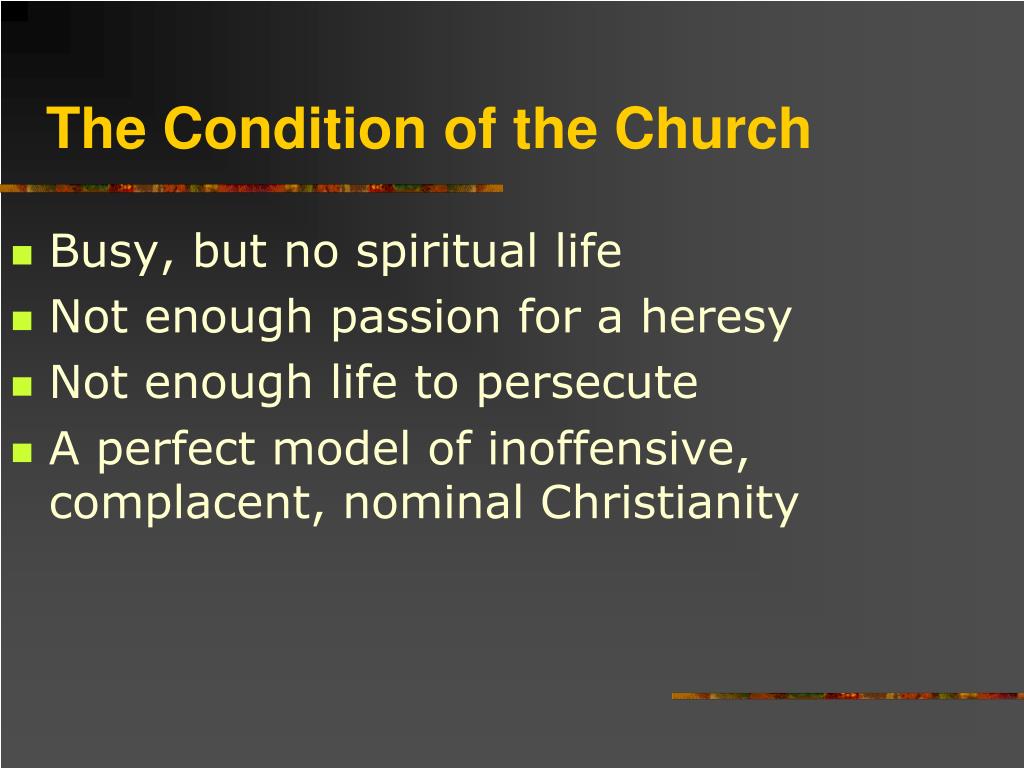 The Condition of the Church

- Busy, but no spiritual life
- Not enough passion for a heresy
- Not enough life to persecute
- A perfect model of inoffensive, complacent, nominal Christianity